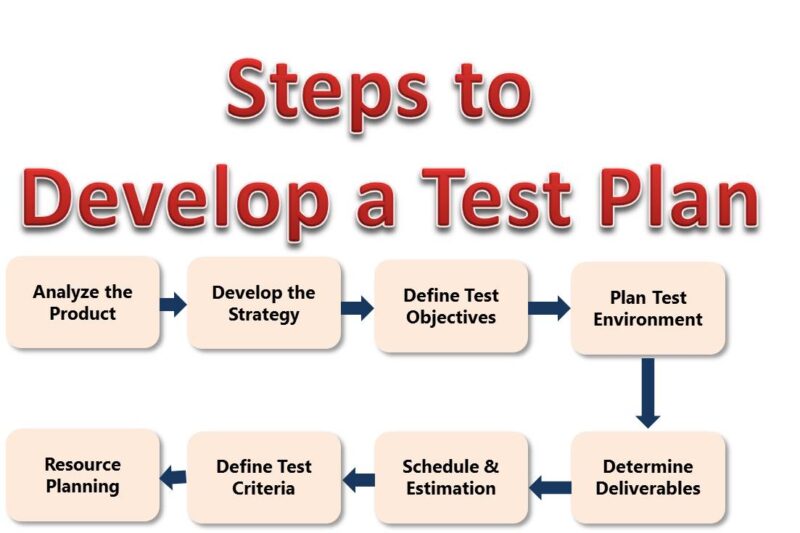 Steps to Develop a Test Plan

Analyze the Product

Develop the Strategy

Define Test Objectives

Plan Test Environment

Determine Deliverables

Schedule & Estimation

Define Test Criteria

Resource Planning